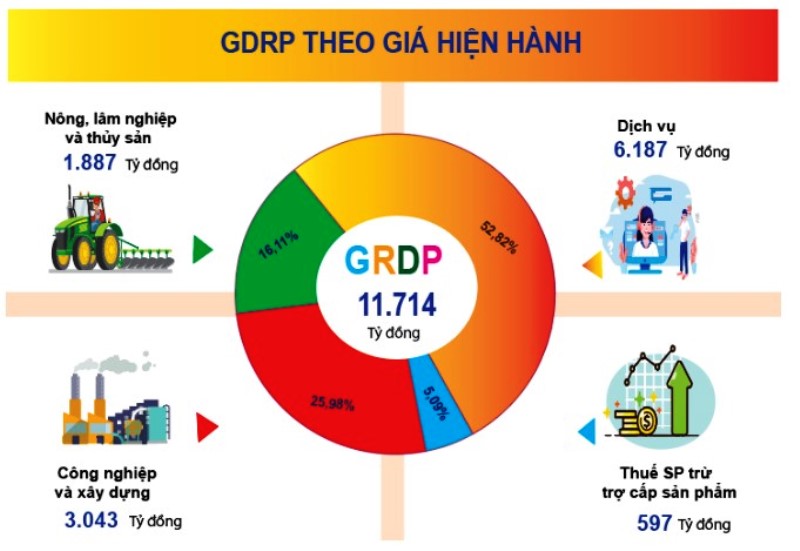 GDRP THEO GIÁ HIỆN HÀNH

Nông, lâm nghiệp và thủy sản
1.887 Tỷ đồng

Dịch vụ
6.187 Tỷ đồng

16,11%

52,82%

GRDP
11.714
Tỷ đồng

25,98%

5,09%

Công nghiệp và xây dựng
3.043 Tỷ đồng

Thuế SP trừ trợ cấp sản phẩm
597 Tỷ đồng